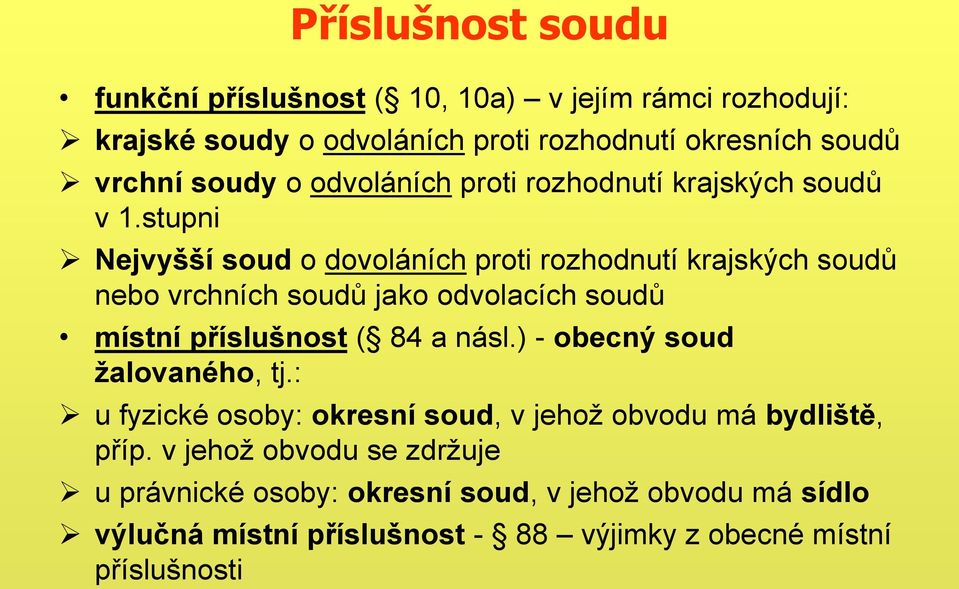 Příslušnost soudu

• funkční příslušnost (§ 10, 10a) – v jejím rámci rozhodují:
➢ krajské soudy o odvoláních proti rozhodnutí okresních soudů
➢ vrchní soudy o odvoláních proti rozhodnutí krajských soudů v 1.stupni
➢ Nejvyšší soud o dovoláních proti rozhodnutí krajských soudů nebo vrchních soudů jako odvolacích soudů
• místní příslušnost (§ 84 a násl.) - obecný soud žalovaného, tj.:
➢ u fyzické osoby: okresní soud, v jehož obvodu má bydliště, příp. v jehož obvodu se zdržuje
➢ u právnické osoby: okresní soud, v jehož obvodu má sídlo
➢ výlučná místní příslušnost - § 88 – výjimky z obecné místní příslušnosti